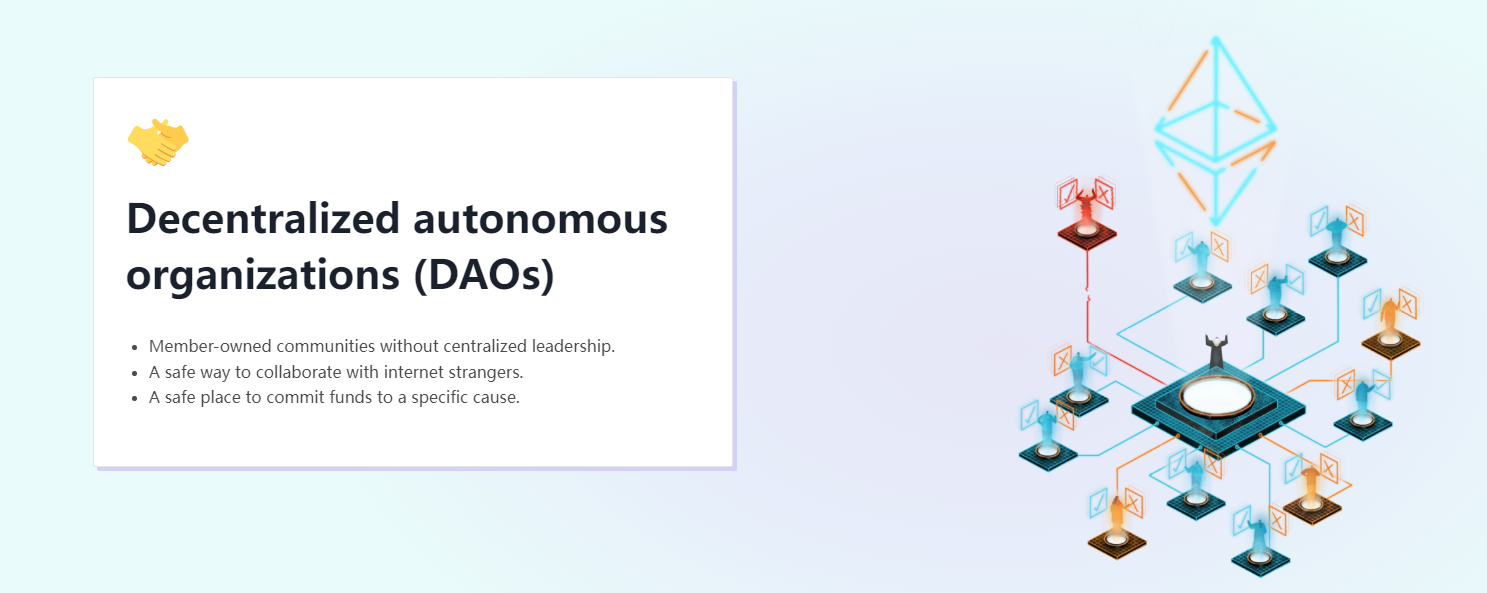 Decentralized autonomous organizations (DAOs)

- Member-owned communities without centralized leadership.
- A safe way to collaborate with internet strangers.
- A safe place to commit funds to a specific cause.